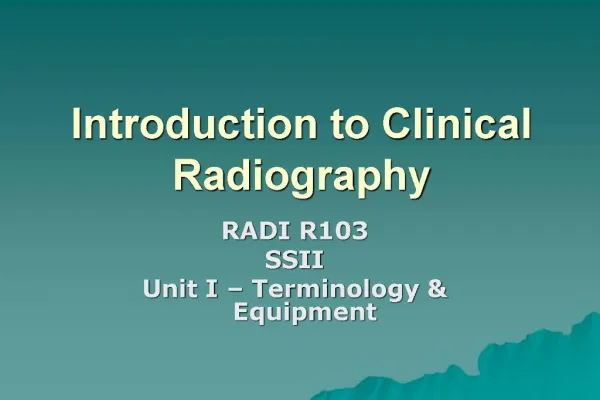 Introduction to Clinical Radiography

RADI R103
SSII
Unit I – Terminology & Equipment